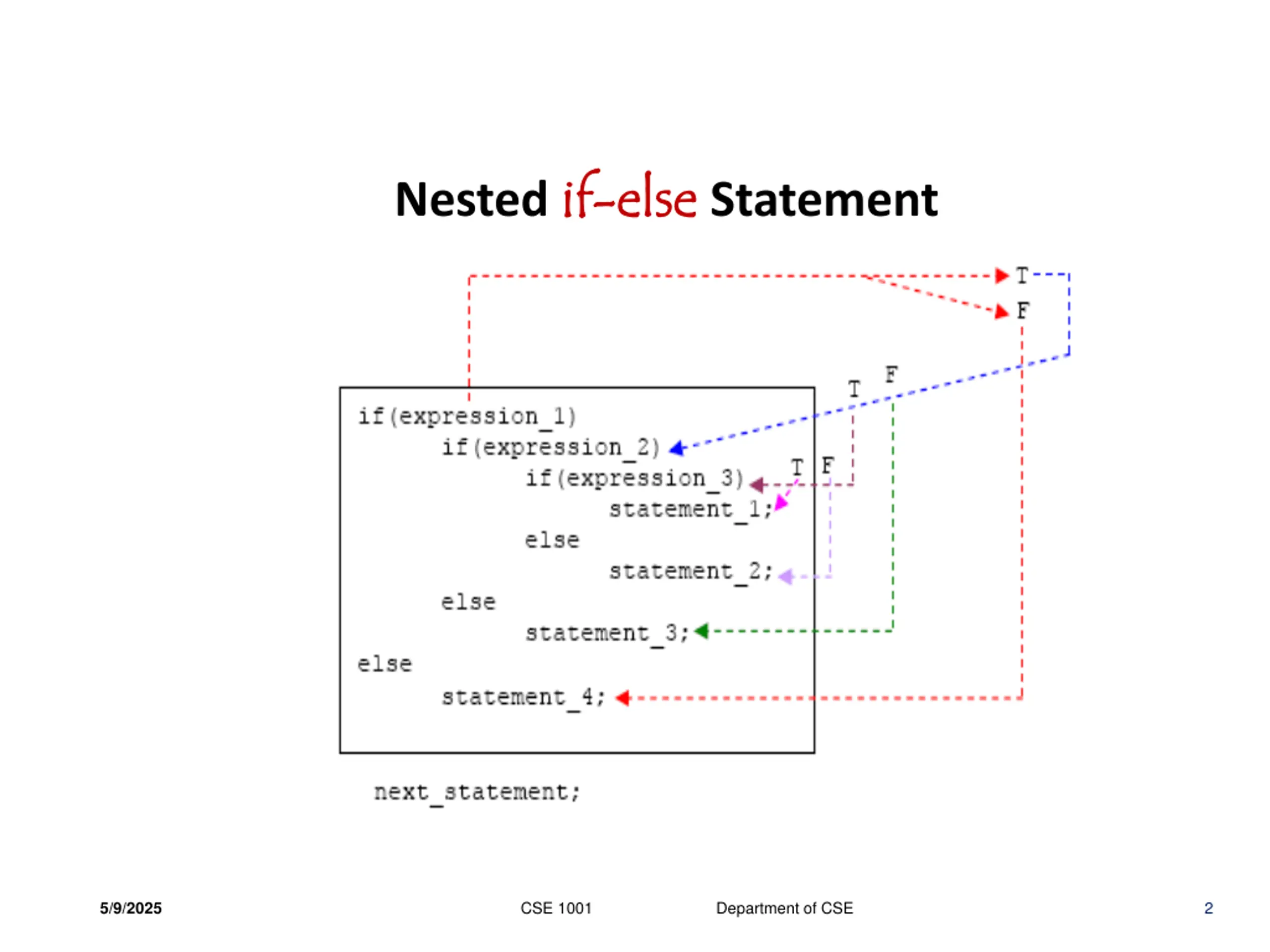 Nested if-else Statement

T
F
T F
T F

if(expression_1)
    if(expression_2)
        if(expression_3)
            statement_1;
        else
            statement_2;
    else
        statement_3;
else
    statement_4;

next_statement;

5/9/2025 CSE 1001 Department of CSE 2